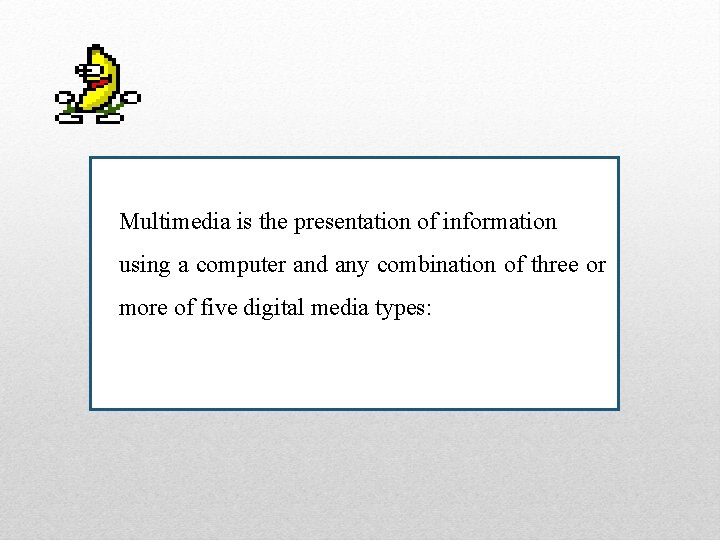 Multimedia is the presentation of information using a computer and any combination of three or more of five digital media types: